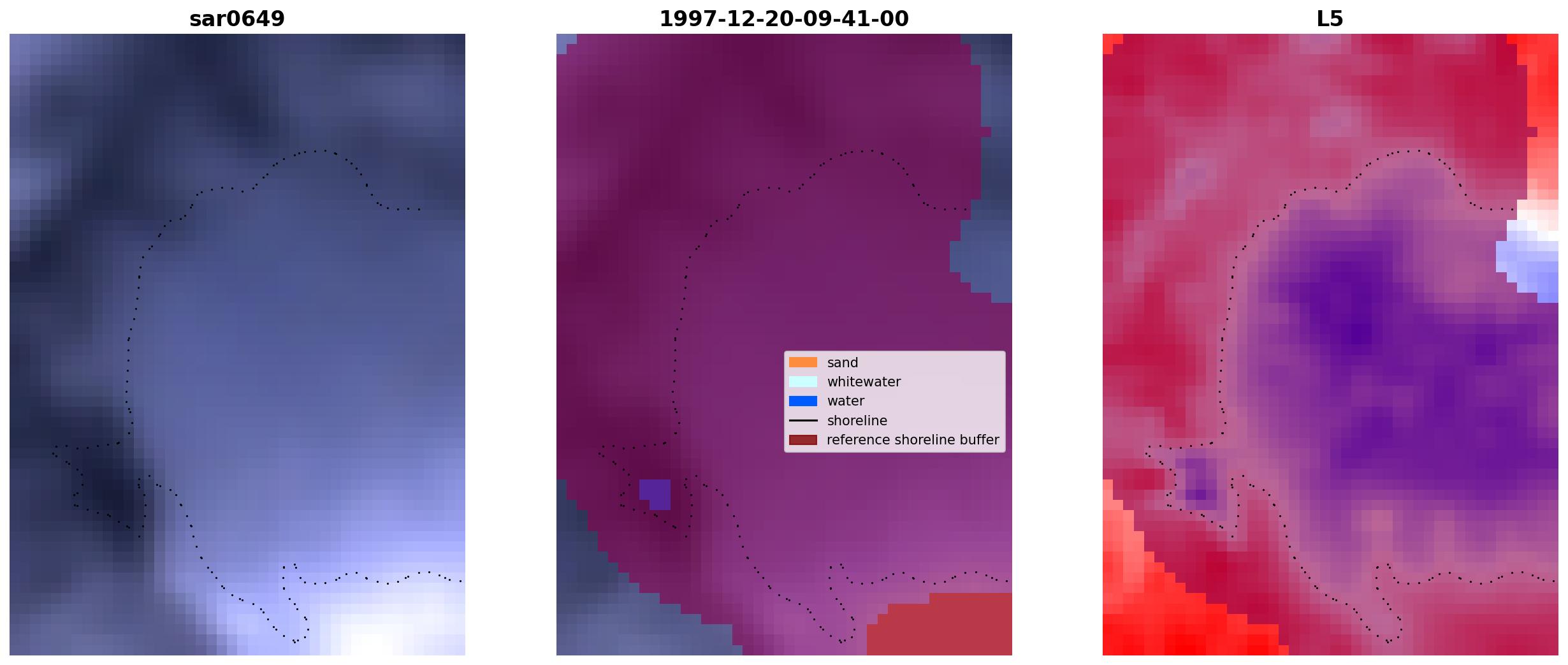 sar0649

1997-12-20-09-41-00

sand
whitewater
water
shoreline
reference shoreline buffer

L5